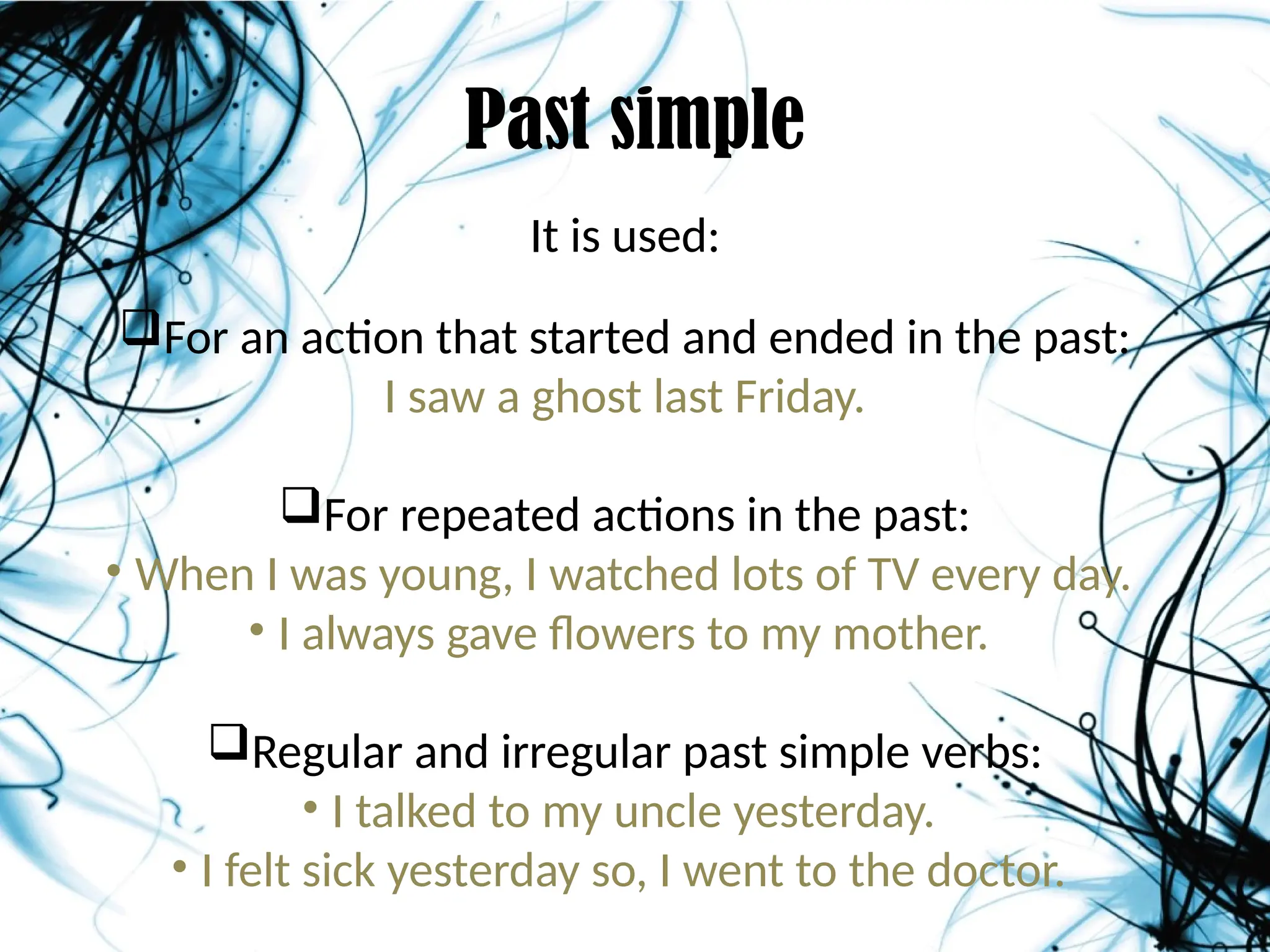 Past simple

It is used:

❑For an action that started and ended in the past:
I saw a ghost last Friday.

❑For repeated actions in the past:
• When I was young, I watched lots of TV every day.
• I always gave flowers to my mother.

❑Regular and irregular past simple verbs:
• I talked to my uncle yesterday.
• I felt sick yesterday so, I went to the doctor.